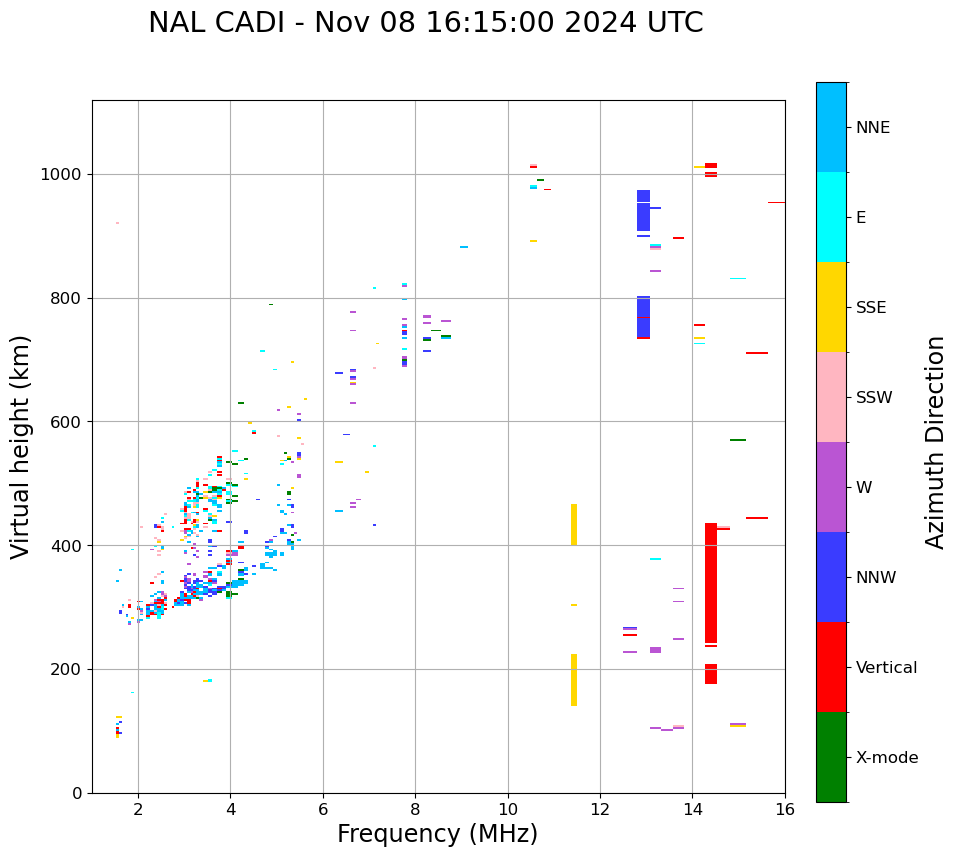 NAL CADI - Nov 08 16:15:00 2024 UTC

Virtual height (km)

1000
800
600
400
200
0

2
4
6
8
10
12
14
16

Frequency (MHz)

NNE
E
SSE
SSW
W
NNW
Vertical
X-mode

Azimuth Direction